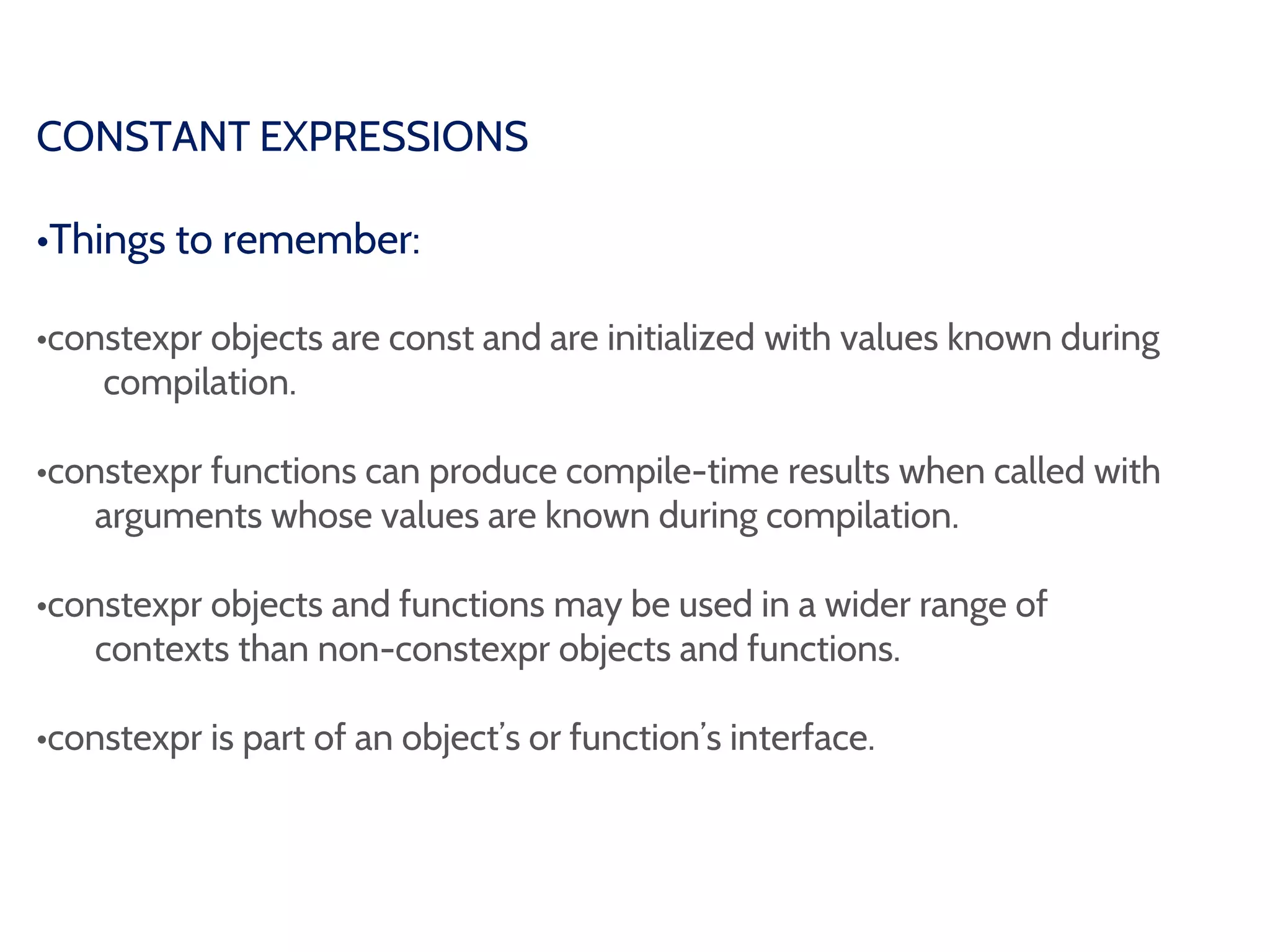 CONSTANT EXPRESSIONS

•Things to remember:

•constexpr objects are const and are initialized with values known during compilation.

•constexpr functions can produce compile-time results when called with arguments whose values are known during compilation.

•constexpr objects and functions may be used in a wider range of contexts than non-constexpr objects and functions.

•constexpr is part of an object's or function's interface.